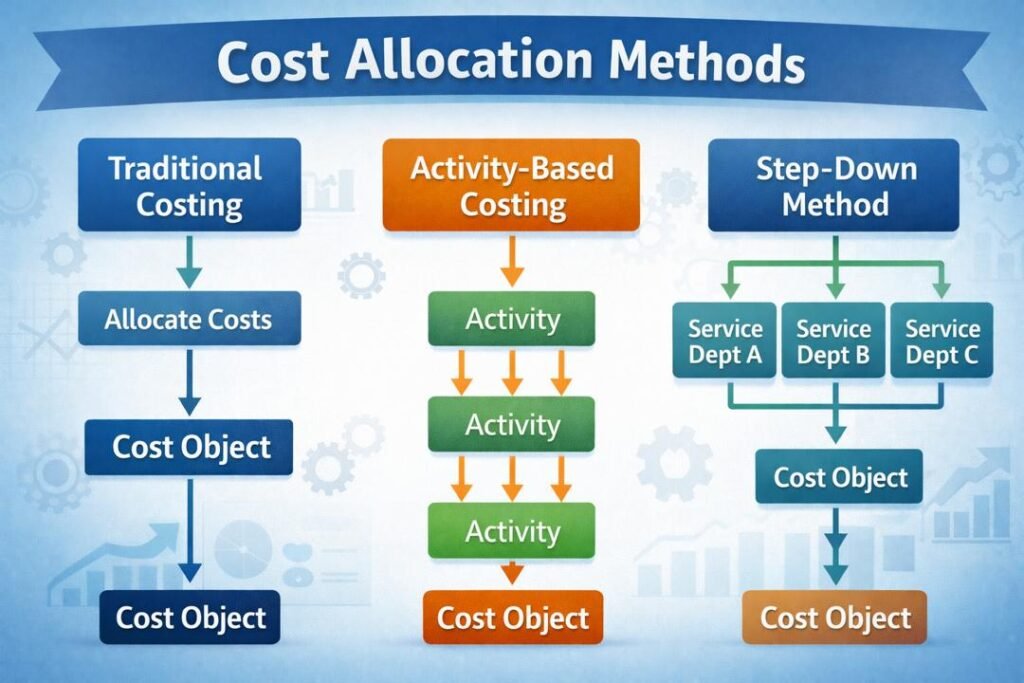 Cost Allocation Methods

Traditional Costing

Allocate Costs

Cost Object

Cost Object

Activity-Based Costing

Activity

Activity

Activity

Cost Object

Step-Down Method

Service Dept A

Service Dept B

Service Dept C

Cost Object

Cost Object